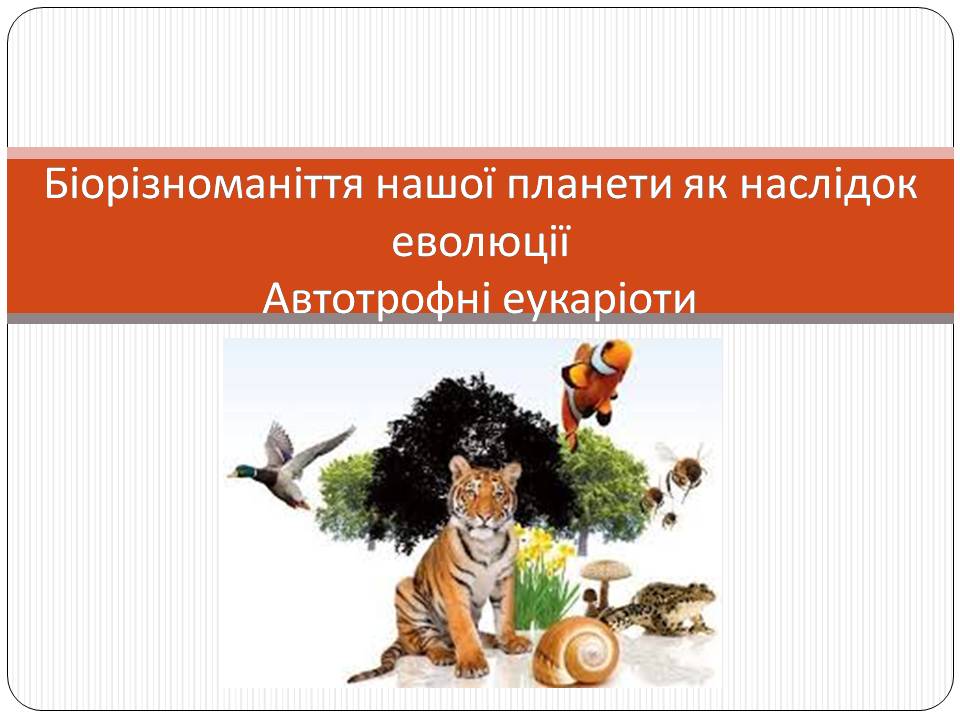 Біорізноманіття нашої планети як наслідок еволюції
Автотрофні еукаріоти